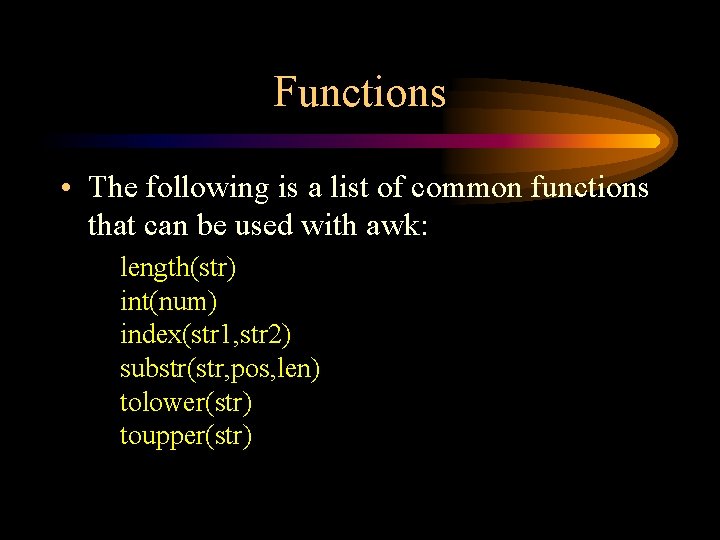 Functions

• The following is a list of common functions that can be used with awk:

length(str)
int(num)
index(str1,str2)
substr(str,pos,len)
tolower(str)
toupper(str)